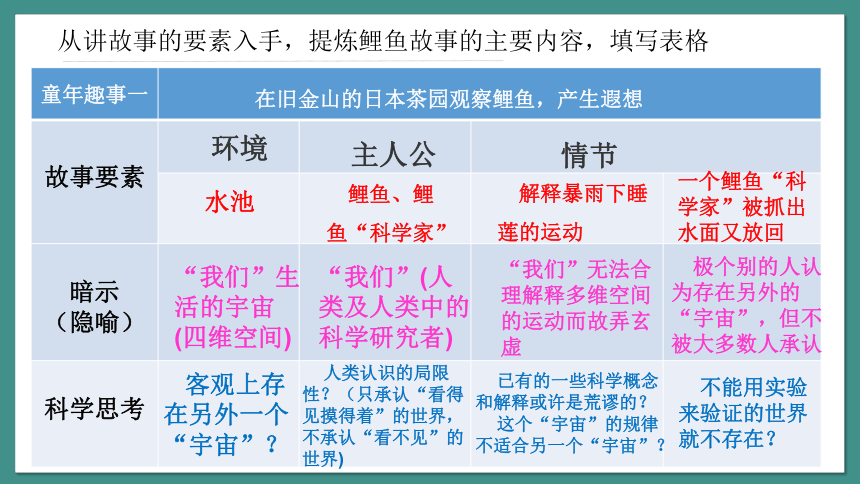 从讲故事的要素入手，提炼鲤鱼故事的主要内容，填写表格

| 童年趣事一 | 在旧金山的日本茶园观察鲤鱼，产生遐想 | | | |
|---|---|---|---|---|
| 故事要素 | 环境 | 主人公 | 情节 | |
| | 水池 | 鲤鱼、鲤鱼“科学家” | 解释暴雨下睡莲的运动 | 一个鲤鱼“科学家”被抓出水面又放回 |
| 暗示（隐喻） | “我们”生活的宇宙(四维空间) | “我们”(人类及人类中的科学研究者) | “我们”无法合理解释多维空间的运动而故弄玄虚 | 极个别的人认为存在另外的“宇宙”，但不被大多数人承认 |
| 科学思考 | 客观上存在另外一个“宇宙”？ | 人类认识的局限性？（只承认“看得见摸得着”的世界，不承认“看不见”的世界) | 已有的一些科学概念和解释或许是荒谬的？这个“宇宙”的规律不适合另一个“宇宙”？ | 不能用实验来验证的世界就不存在？ |